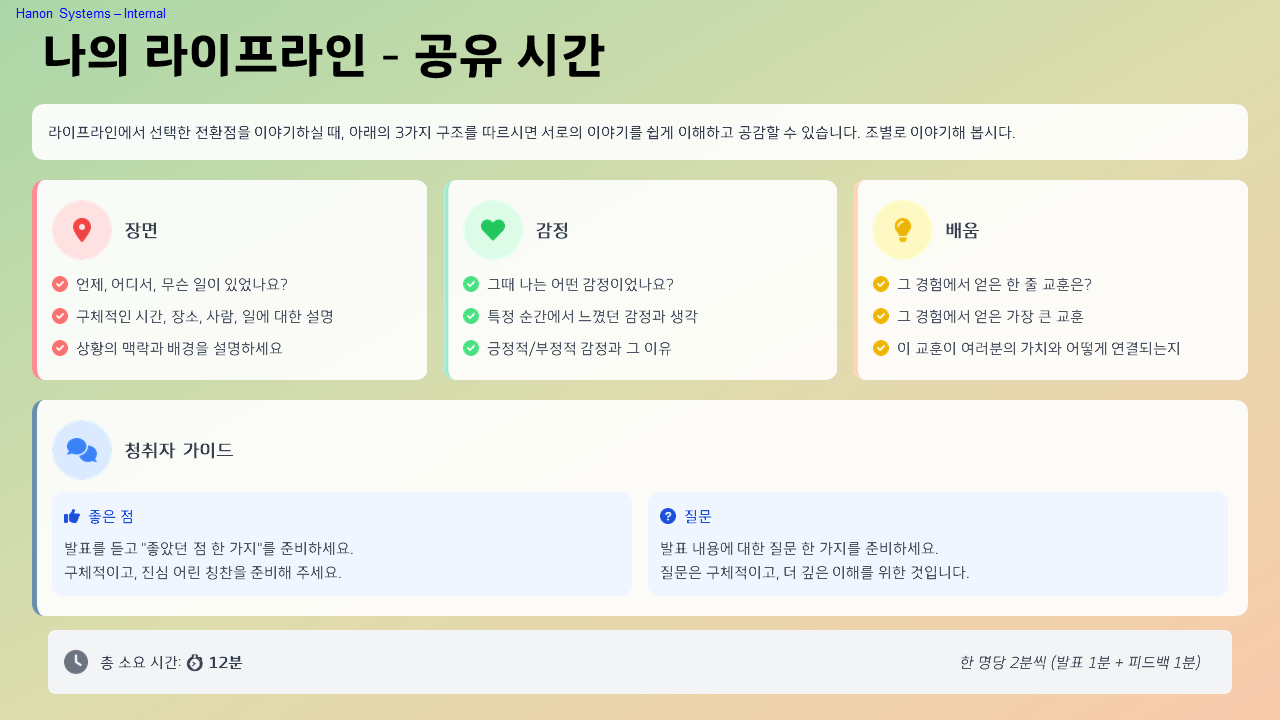 Hanon Systems – Internal

나의 라이프라인 - 공유 시간

라이프라인에서 선택한 전환점을 이야기하실 때, 아래의 3가지 구조를 따르시면 서로의 이야기를 쉽게 이해하고 공감할 수 있습니다. 조별로 이야기해 봅시다.

장면

언제, 어디서, 무슨 일이 있었나요?

구체적인 시간, 장소, 사람, 일에 대한 설명

상황의 맥락과 배경을 설명하세요

감정

그때 나는 어떤 감정이었나요?

특정 순간에서 느꼈던 감정과 생각

긍정적/부정적 감정과 그 이유

배움

그 경험에서 얻은 한 줄 교훈은?

그 경험에서 얻은 가장 큰 교훈

이 교훈이 여러분의 가치와 어떻게 연결되는지

청취자 가이드

좋은 점

발표를 듣고 "좋았던 점 한 가지"를 준비하세요.
구체적이고, 진심 어린 칭찬을 준비해 주세요.

질문

발표 내용에 대한 질문 한 가지를 준비하세요.
질문은 구체적이고, 더 깊은 이해를 위한 것입니다.

총 소요 시간: 12분

한 명당 2분씩 (발표 1분 + 피드백 1분)